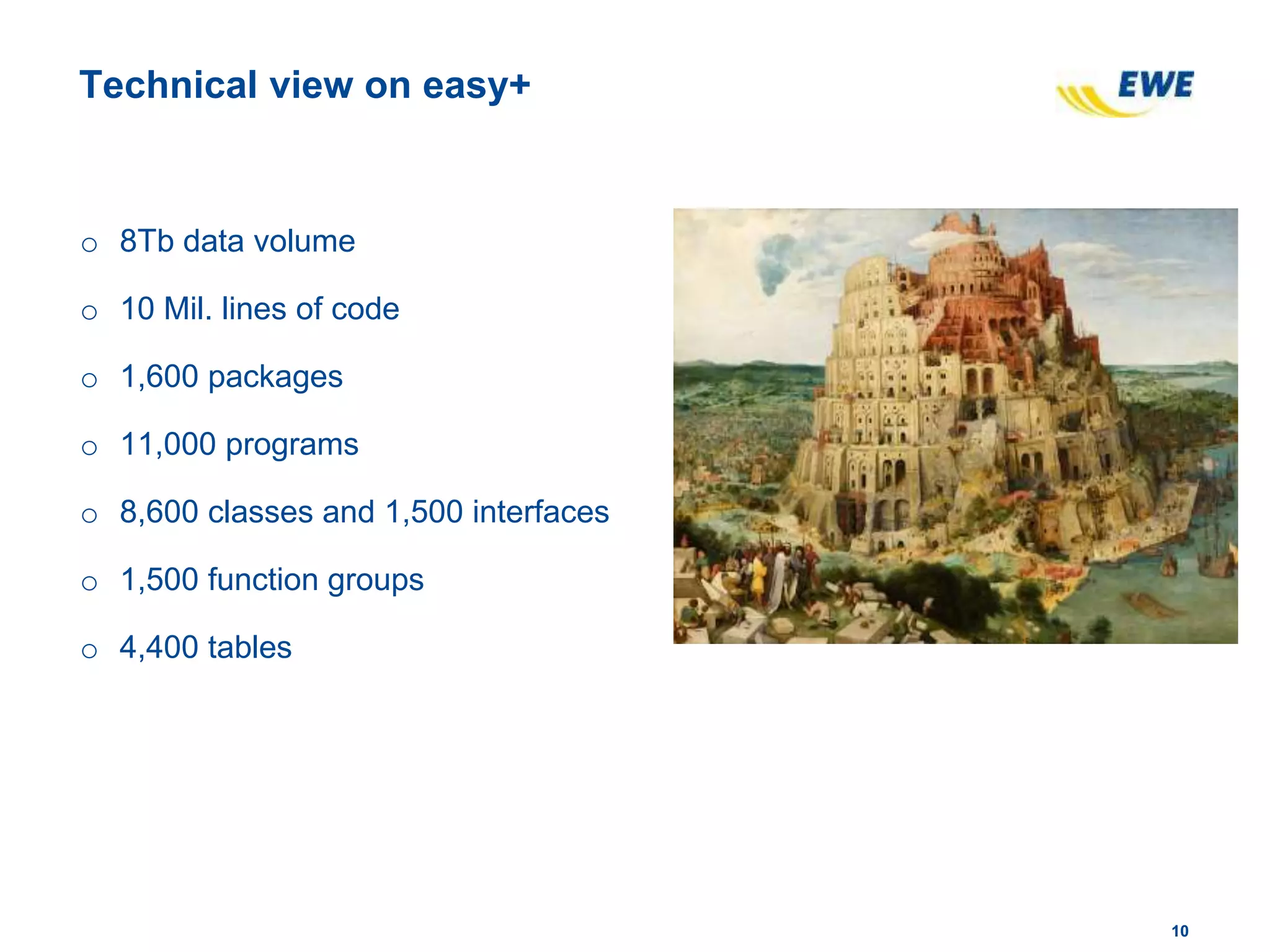 Technical view on easy+

EWE

o 8Tb data volume

o 10 Mil. lines of code

o 1,600 packages

o 11,000 programs

o 8,600 classes and 1,500 interfaces

o 1,500 function groups

o 4,400 tables

10